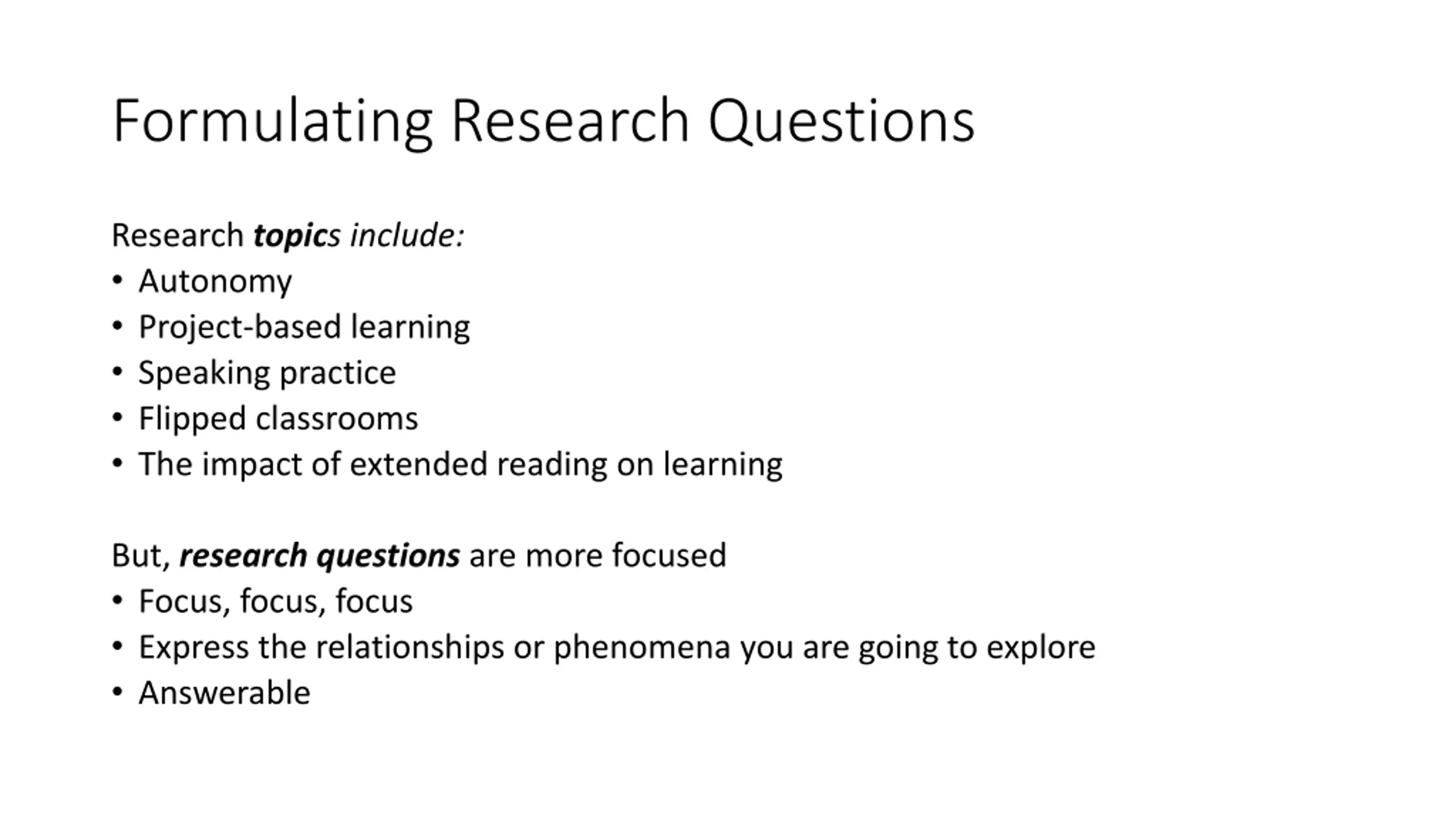 Formulating Research Questions

Research topics include:
• Autonomy
• Project-based learning
• Speaking practice
• Flipped classrooms
• The impact of extended reading on learning

But, research questions are more focused
• Focus, focus, focus
• Express the relationships or phenomena you are going to explore
• Answerable